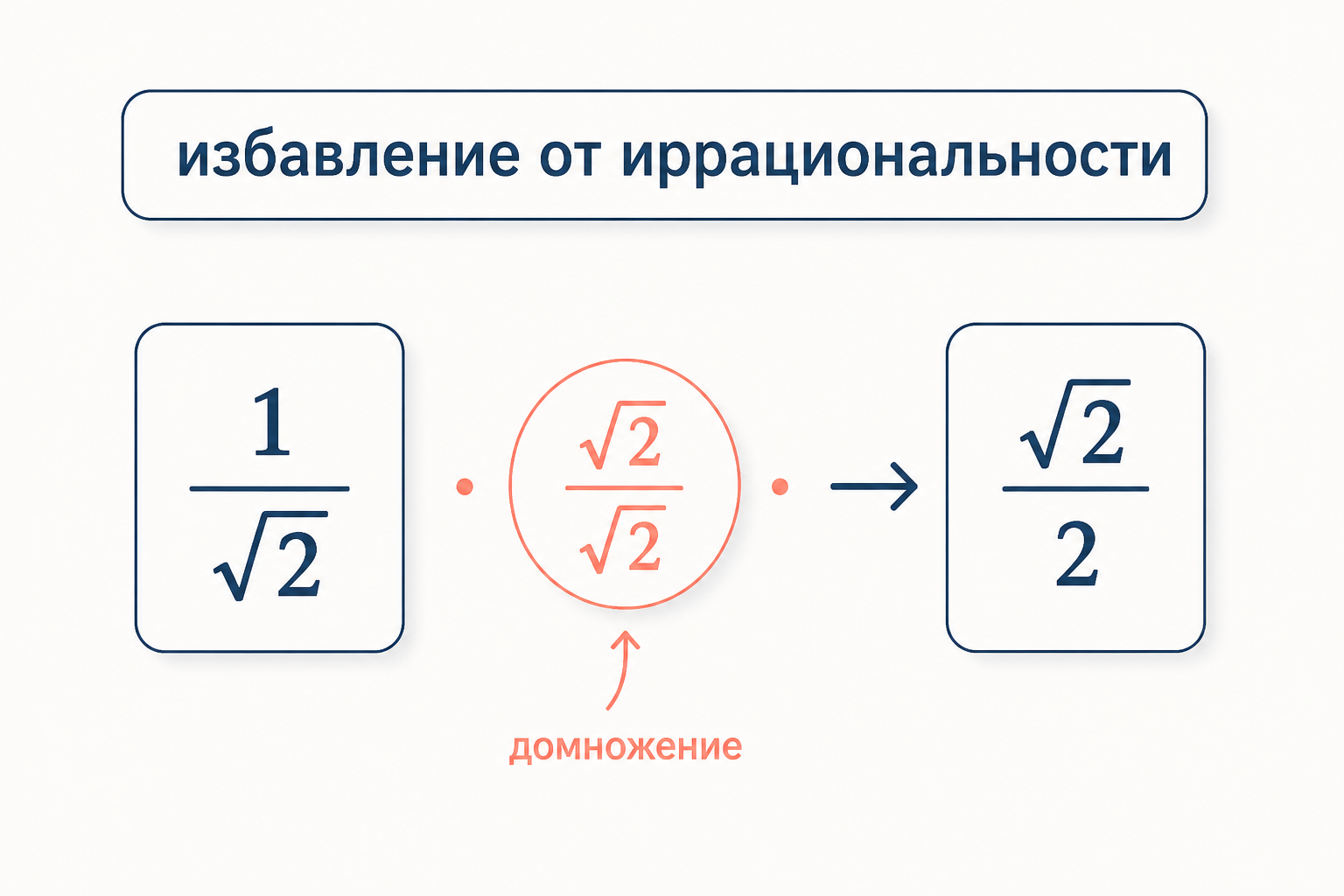 избавление от иррациональности

$\frac{1}{\sqrt{2}} \cdot \frac{\sqrt{2}}{\sqrt{2}} \cdot \rightarrow \frac{\sqrt{2}}{2}$

домножение